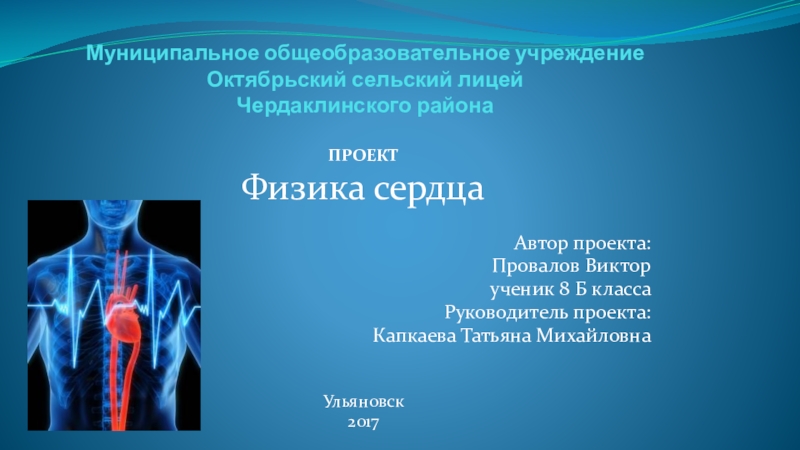 Муниципальное общеобразовательное учреждение
Октябрьский сельский лицей
Чердаклинского района

ПРОЕКТ
Физика сердца

Автор проекта:
Провалов Виктор
ученик 8 Б класса
Руководитель проекта:
Капкаева Татьяна Михайловна

Ульяновск
2017